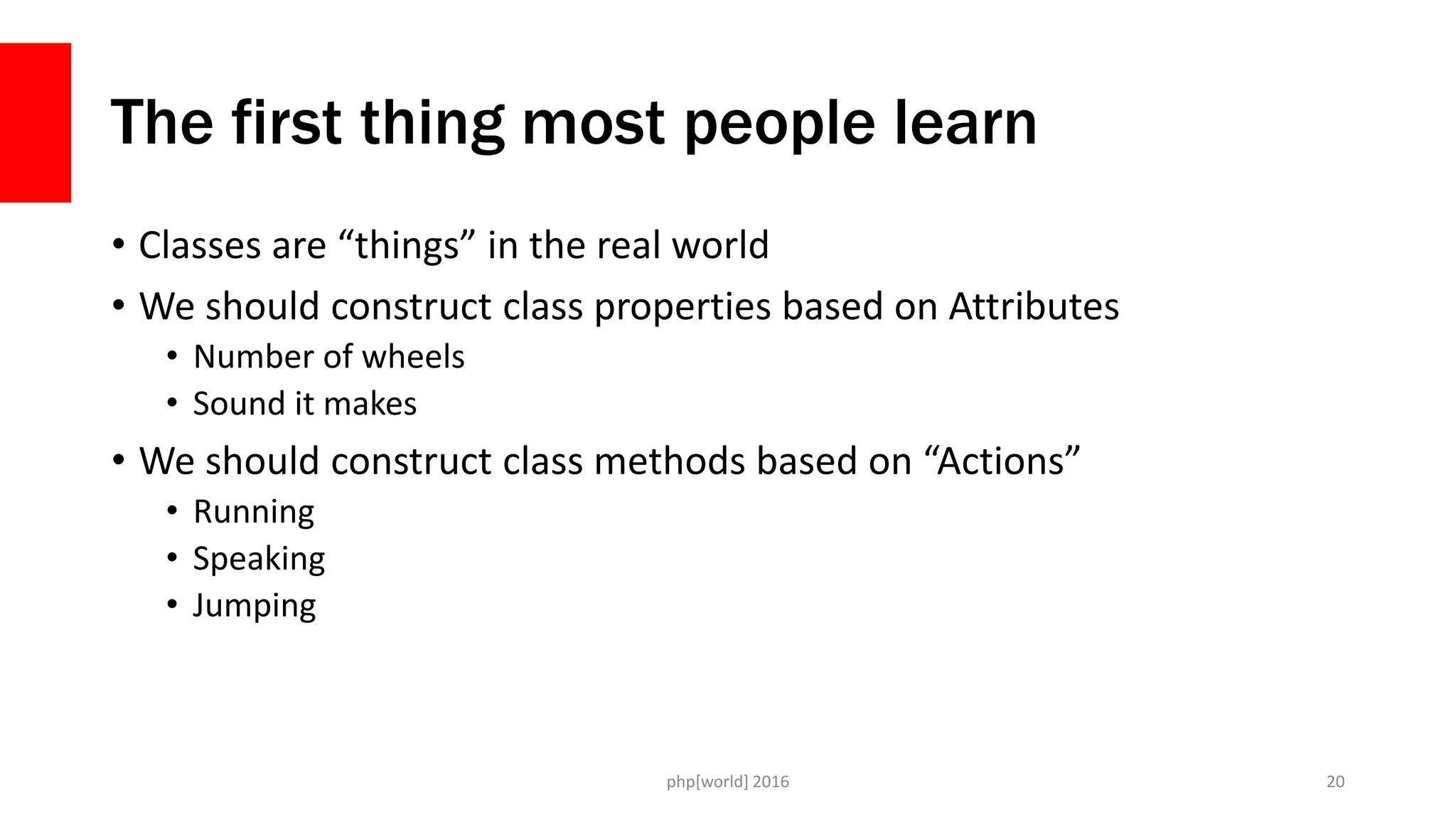 The first thing most people learn

• Classes are “things” in the real world
• We should construct class properties based on Attributes
  • Number of wheels
  • Sound it makes
• We should construct class methods based on “Actions”
  • Running
  • Speaking
  • Jumping

php[world] 2016

20